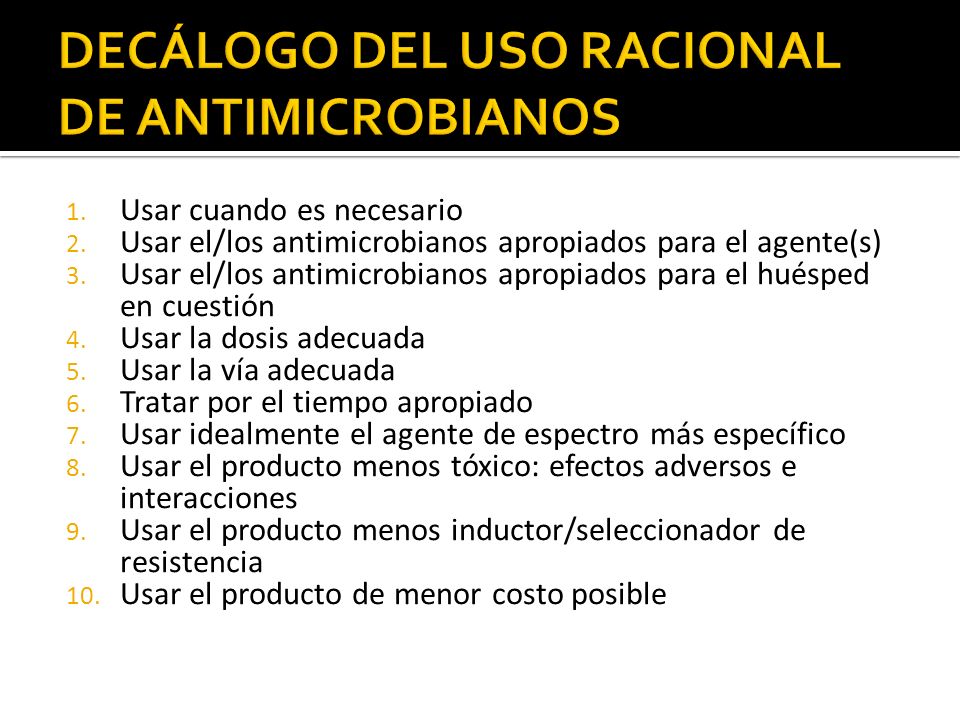 DECÁLOGO DEL USO RACIONAL DE ANTIMICROBIANOS

1. Usar cuando es necesario
2. Usar el/los antimicrobianos apropiados para el agente(s)
3. Usar el/los antimicrobianos apropiados para el huésped en cuestión
4. Usar la dosis adecuada
5. Usar la vía adecuada
6. Tratar por el tiempo apropiado
7. Usar idealmente el agente de espectro más específico
8. Usar el producto menos tóxico: efectos adversos e interacciones
9. Usar el producto menos inductor/seleccionador de resistencia
10. Usar el producto de menor costo posible